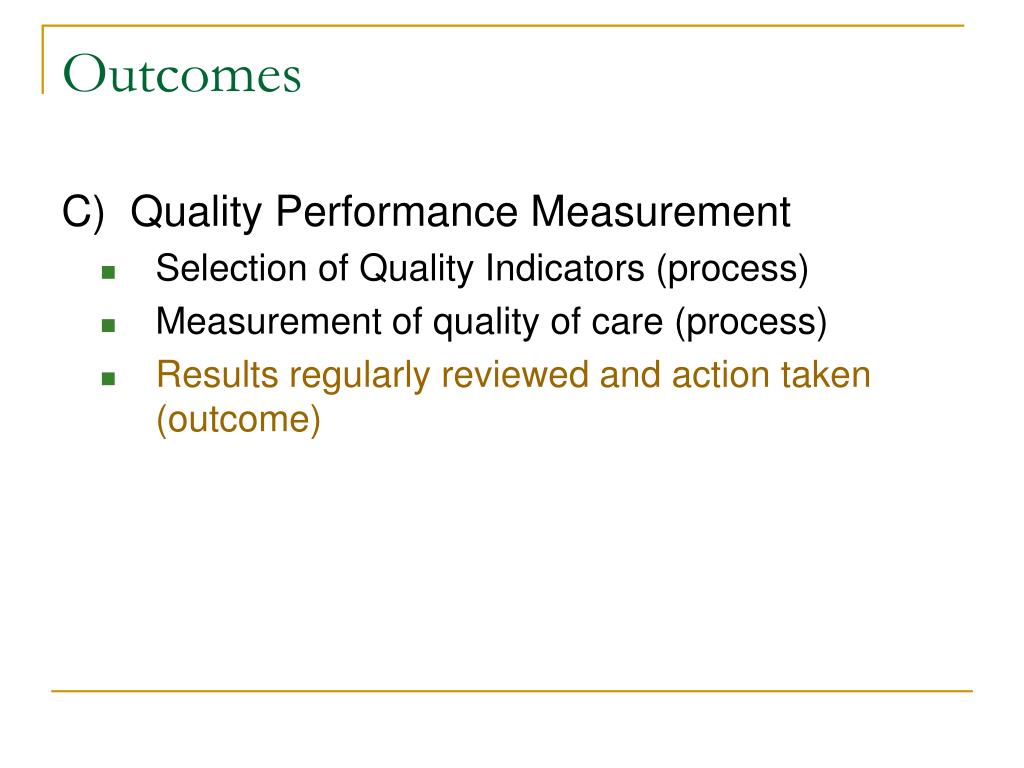 Outcomes

C) Quality Performance Measurement

- Selection of Quality Indicators (process)
- Measurement of quality of care (process)
- Results regularly reviewed and action taken (outcome)